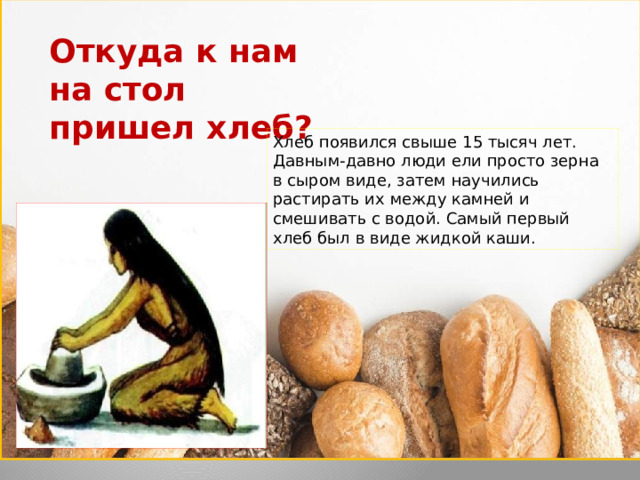 Откуда к нам на стол пришел хлеб?

Хлеб появился свыше 15 тысяч лет. Давным-давно люди ели просто зерна в сыром виде, затем научились растирать их между камней и смешивать с водой. Самый первый хлеб был в виде жидкой каши.